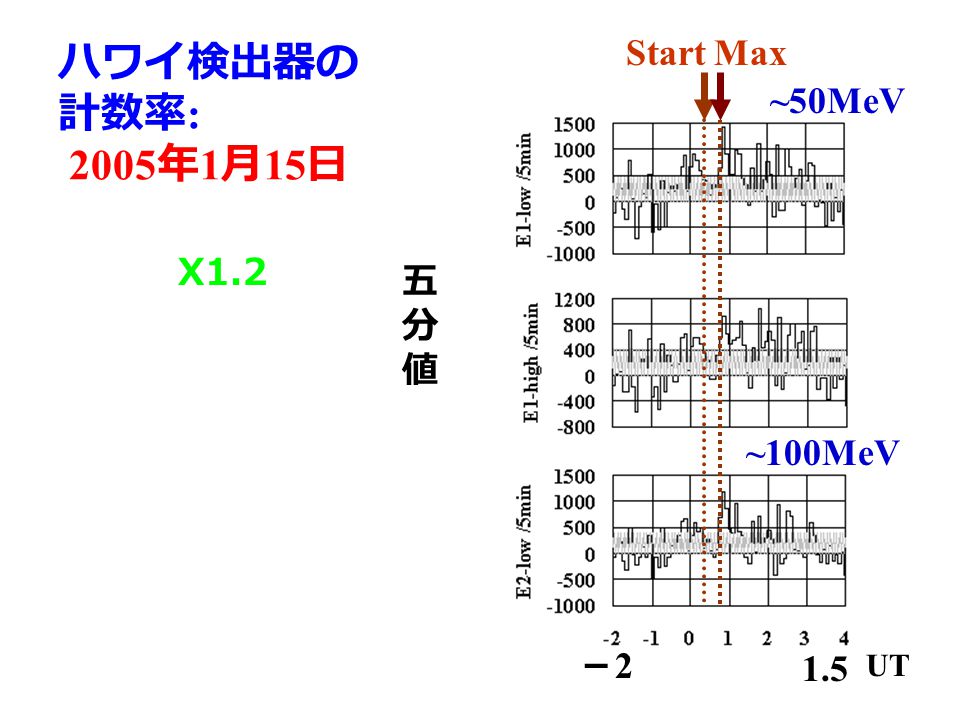 ハワイ検出器の計数率:
2005年1月15日

X1.2

五分値

Start Max

~50MeV

E1-low /5min
1500
1000
500
0
-500
-1000

E1-high /5min
1200
800
400
0
-400
-800

~100MeV

E2-low /5min
1500
1000
500
0
-500
-1000

-2 -1 0 1 2 3 4

−2 1.5 UT